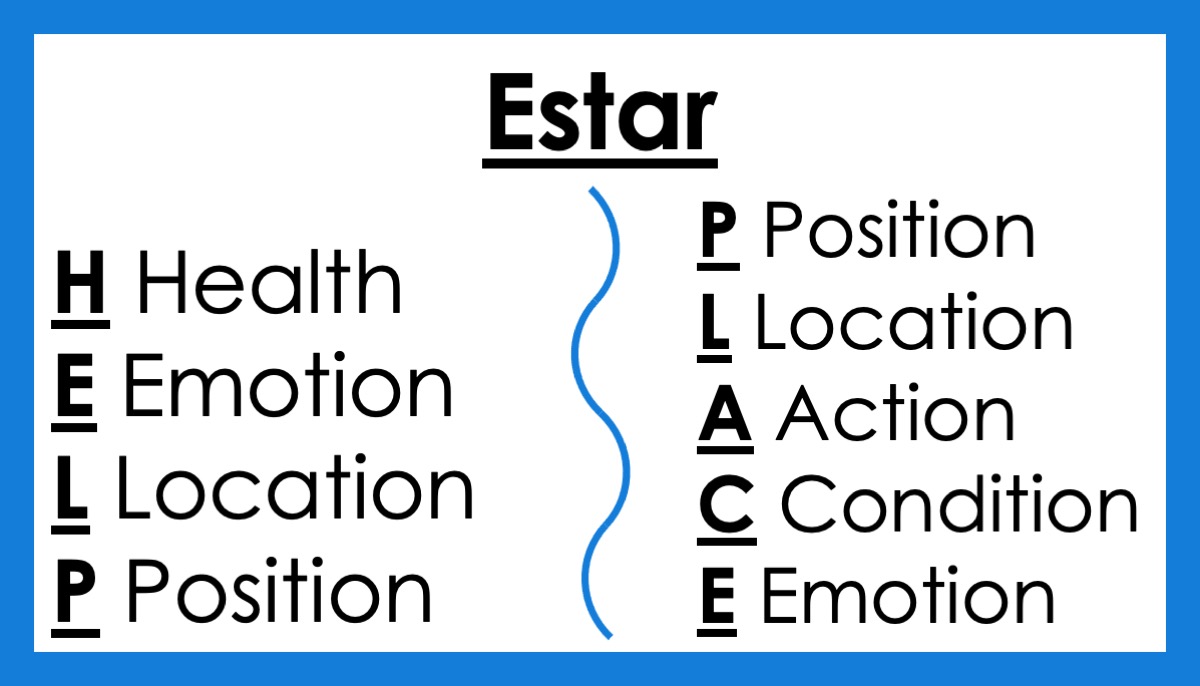 Estar

H Health
E Emotion
L Location
P Position

P Position
L Location
A Action
C Condition
E Emotion